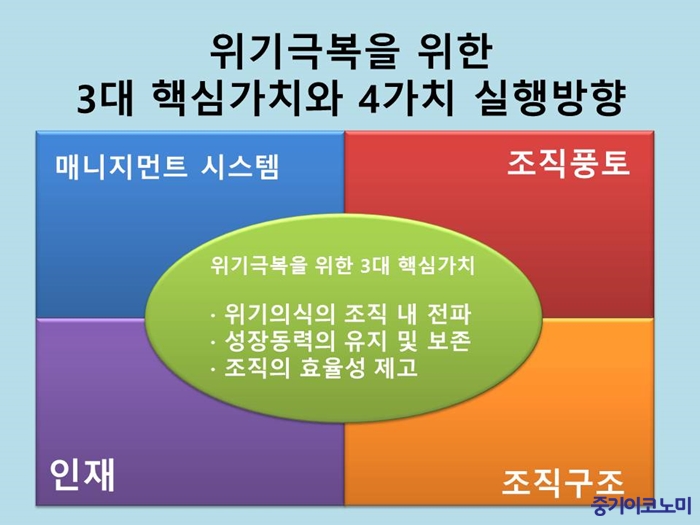 위기극복을 위한
3대 핵심가치와 4가치 실행방향

매니지먼트 시스템

조직풍토

위기극복을 위한 3대 핵심가치

· 위기의식의 조직 내 전파
· 성장동력의 유지 및 보존
· 조직의 효율성 제고

인재

조직구조

중기이코노미